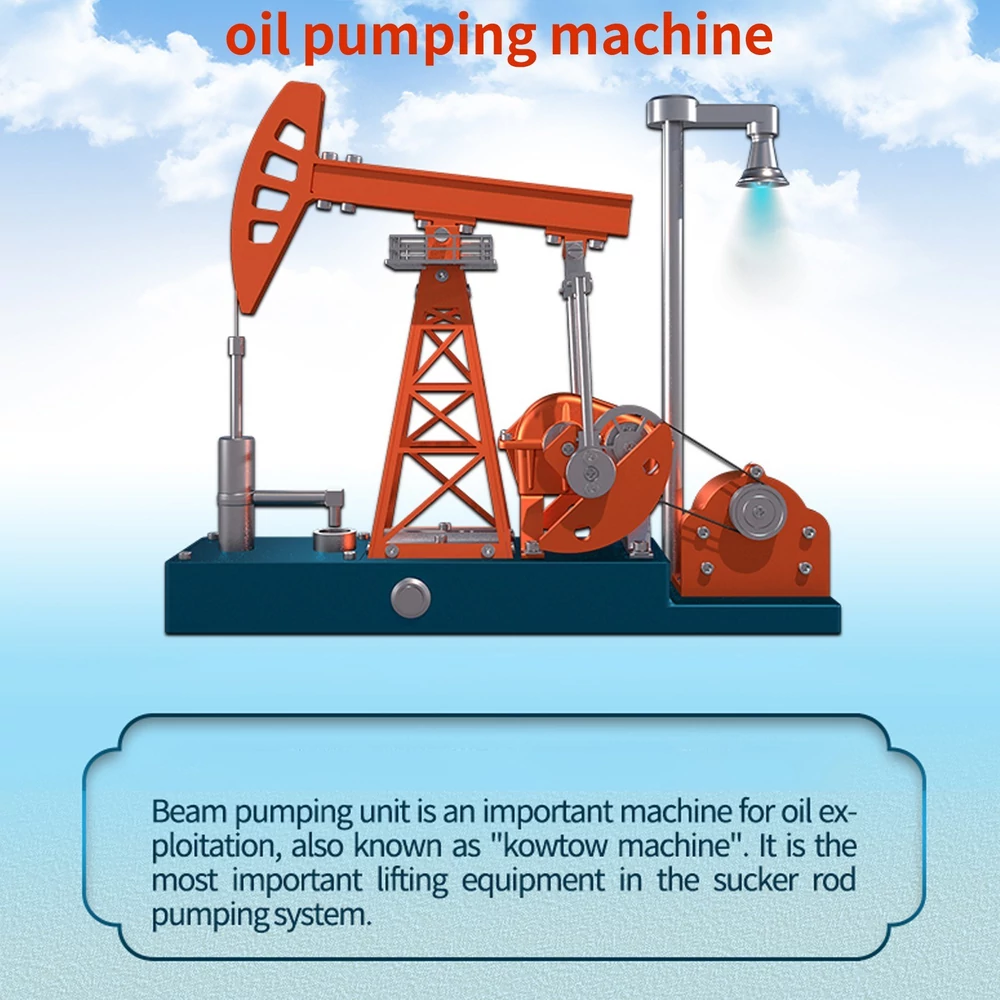 oil pumping machine

Beam pumping unit is an important machine for oil exploitation, also known as "kowtow machine". It is the most important lifting equipment in the sucker rod pumping system.